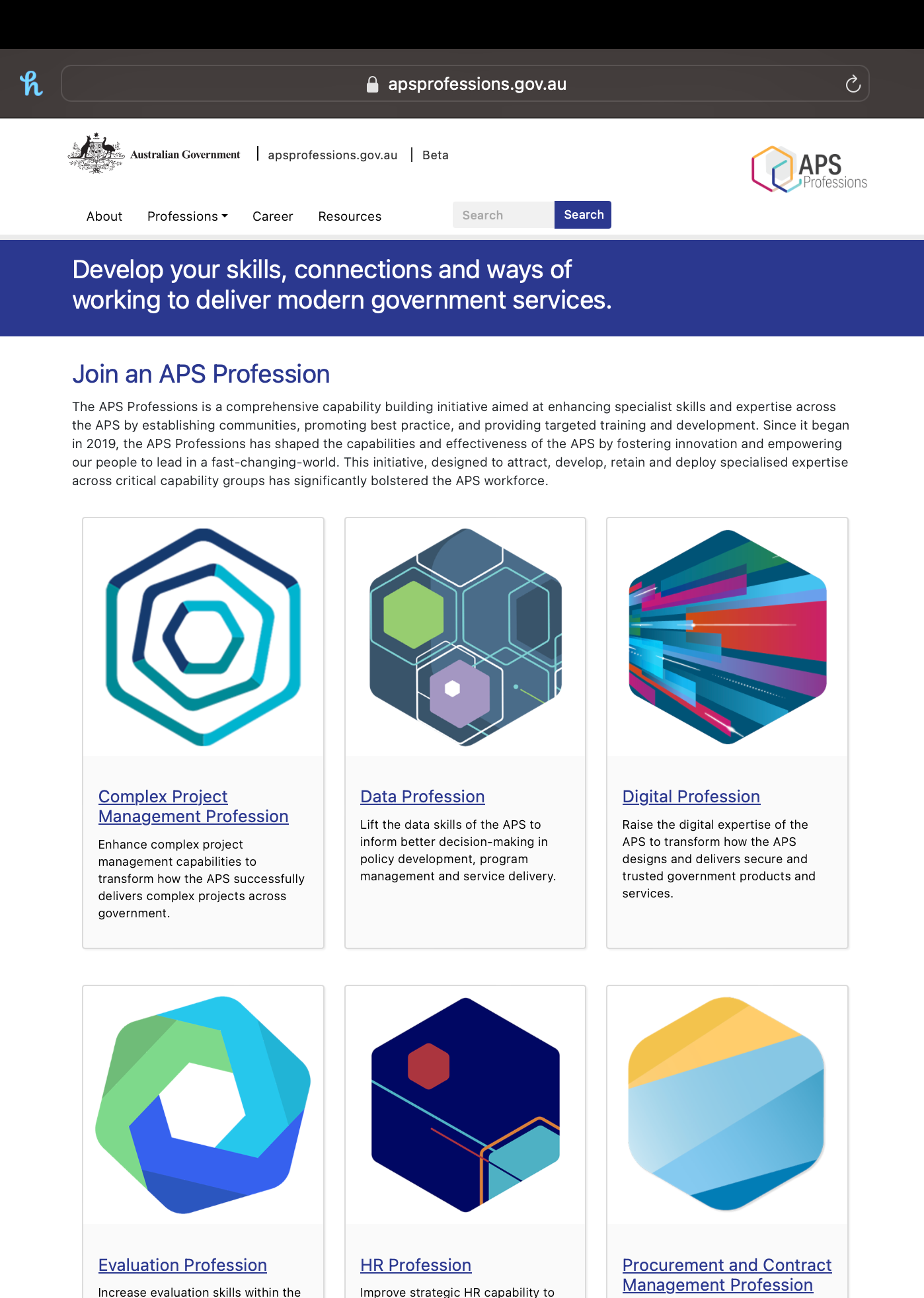 apsprofessions.gov.au

Australian Government | apsprofessions.gov.au | Beta

APS Professions

About Professions Career Resources Search Search

Develop your skills, connections and ways of working to deliver modern government services.

Join an APS Profession

The APS Professions is a comprehensive capability building initiative aimed at enhancing specialist skills and expertise across the APS by establishing communities, promoting best practice, and providing targeted training and development. Since it began in 2019, the APS Professions has shaped the capabilities and effectiveness of the APS by fostering innovation and empowering our people to lead in a fast-changing-world. This initiative, designed to attract, develop, retain and deploy specialised expertise across critical capability groups has significantly bolstered the APS workforce.

Complex Project Management Profession

Enhance complex project management capabilities to transform how the APS successfully delivers complex projects across government.

Data Profession

Lift the data skills of the APS to inform better decision-making in policy development, program management and service delivery.

Digital Profession

Raise the digital expertise of the APS to transform how the APS designs and delivers secure and trusted government products and services.

Evaluation Profession

Increase evaluation skills within the

HR Profession

Improve strategic HR capability to

Procurement and Contract Management Profession